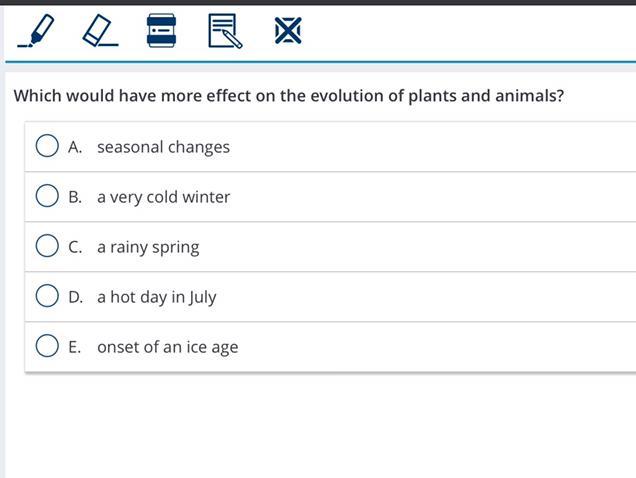 Which would have more effect on the evolution of plants and animals?

A. seasonal changes

B. a very cold winter

C. a rainy spring

D. a hot day in July

E. onset of an ice age